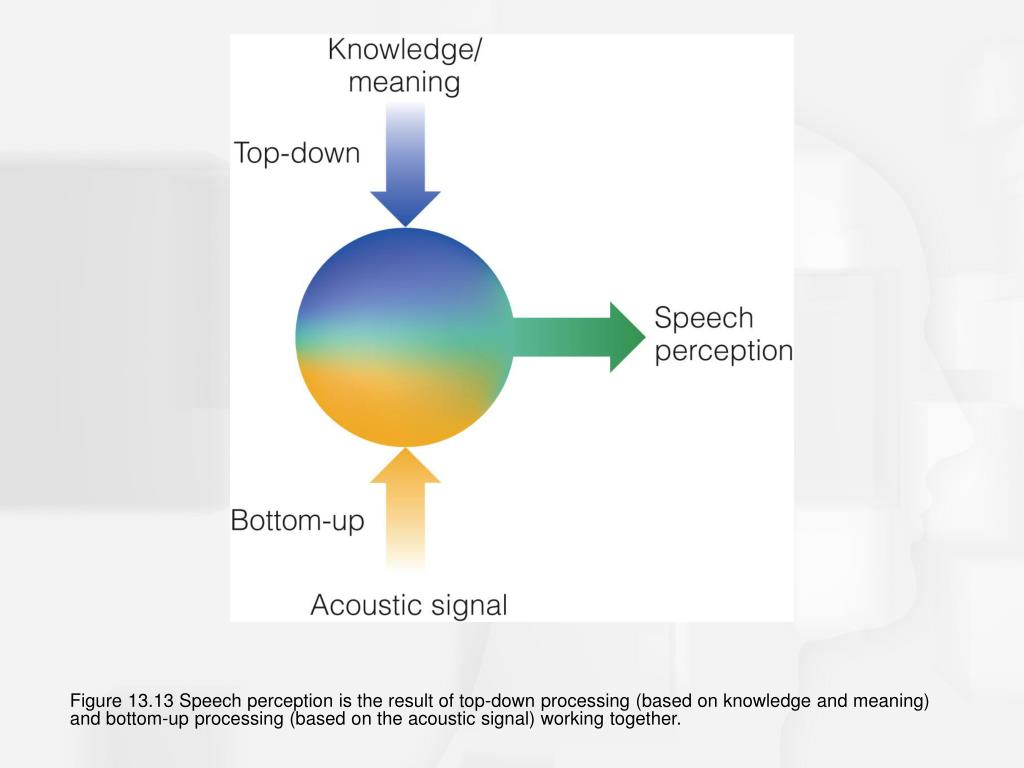 Knowledge/
meaning

Top-down

Speech
perception

Bottom-up

Acoustic signal

Figure 13.13 Speech perception is the result of top-down processing (based on knowledge and meaning) and bottom-up processing (based on the acoustic signal) working together.